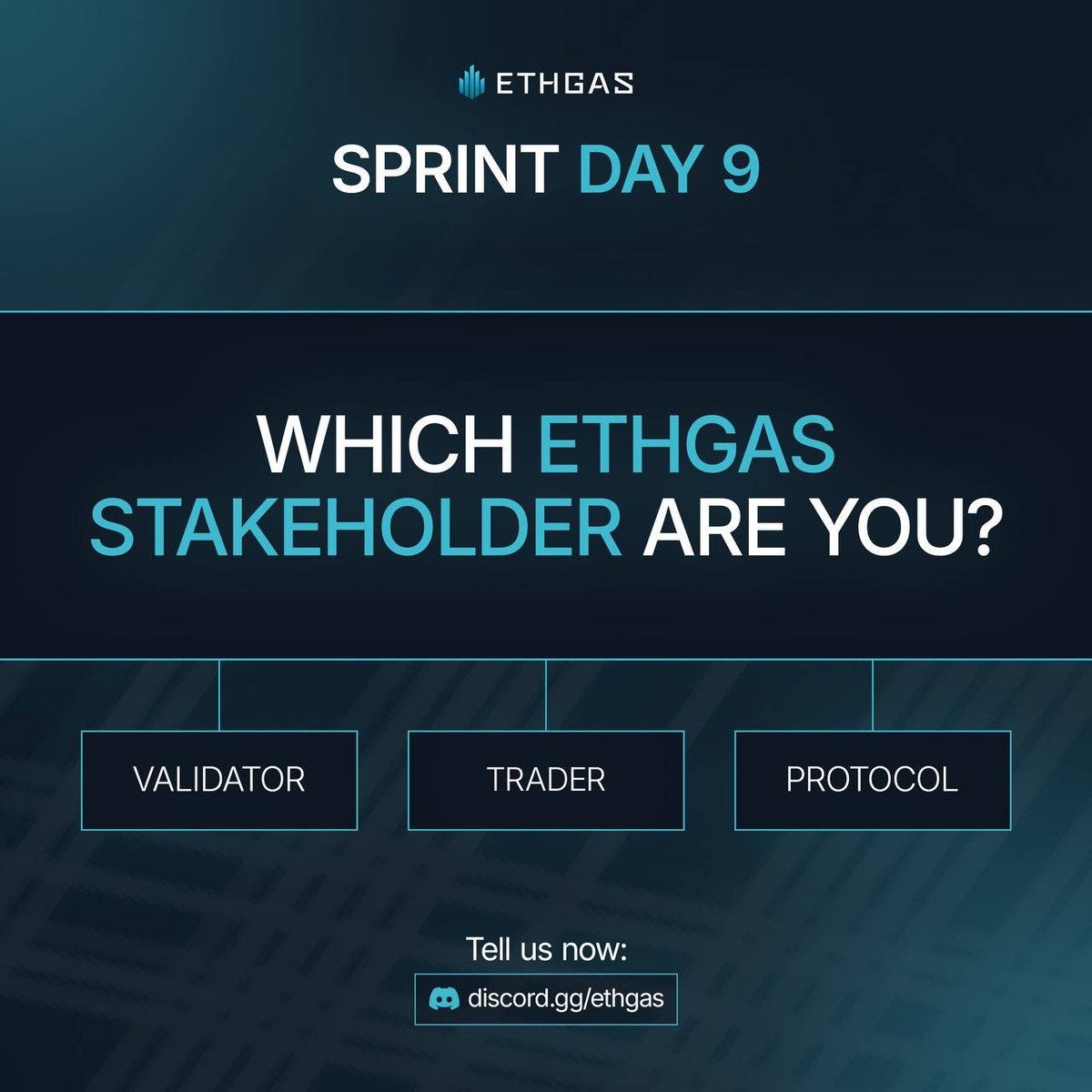 ETHGAS

SPRINT DAY 9

WHICH ETHGAS STAKEHOLDER ARE YOU?

VALIDATOR

TRADER

PROTOCOL

Tell us now:

discord.gg/ethgas